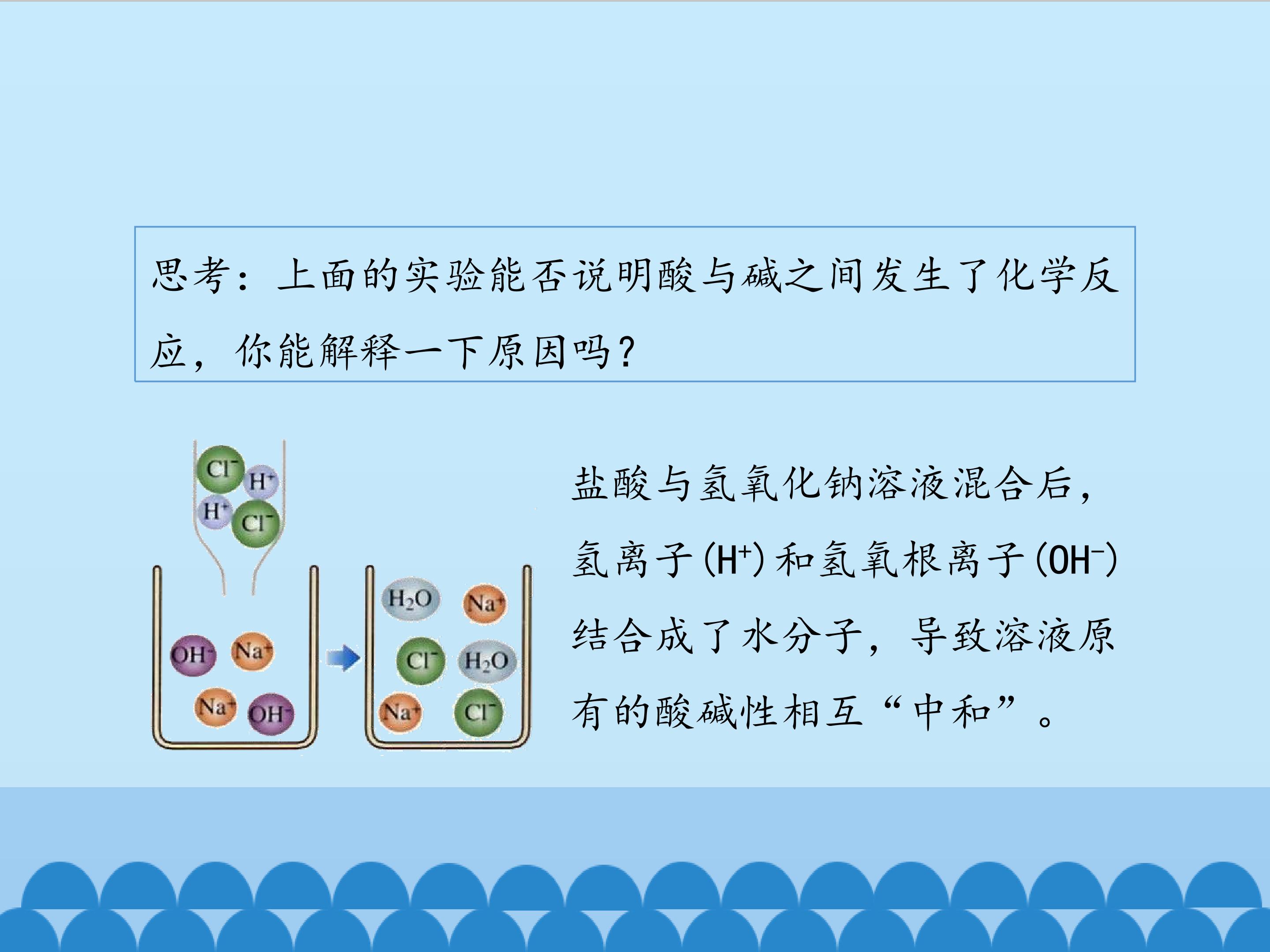 思考：上面的实验能否说明酸与碱之间发生了化学反应，你能解释一下原因吗?

$Cl^-$
$H^+$
$H^+$
$Cl^-$
$OH^-$
$Na^+$
$Na^+$
$OH^-$

$H_2O$
$Na^+$
$Cl^-$
$H_2O$
$Na^+$
$Cl^-$

盐酸与氢氧化钠溶液混合后，氢离子($H^+$)和氢氧根离子($OH^-$)结合成了水分子，导致溶液原有的酸碱性相互“中和”。